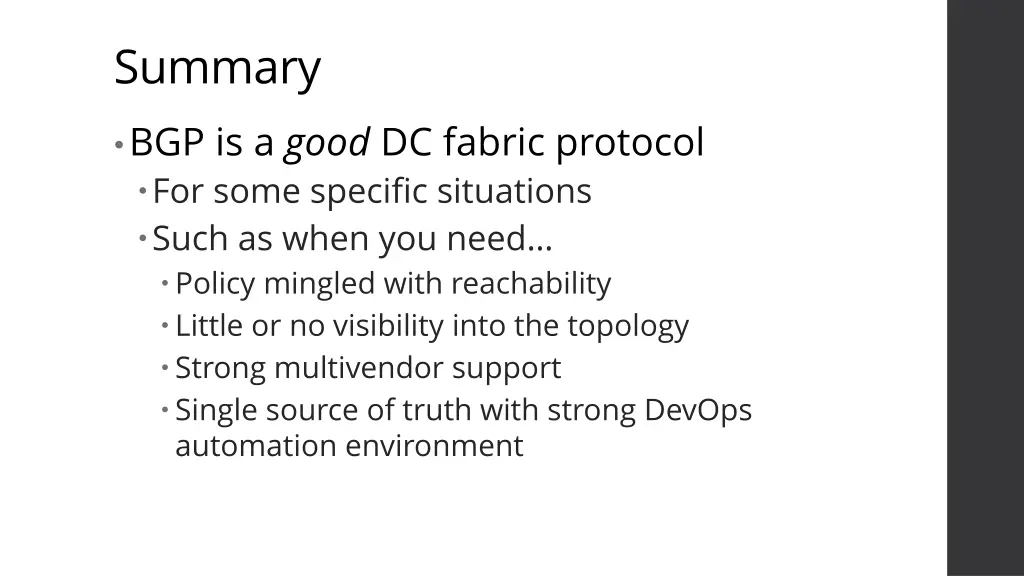 Summary

• BGP is a good DC fabric protocol
  • For some specific situations
  • Such as when you need…
    • Policy mingled with reachability
    • Little or no visibility into the topology
    • Strong multivendor support
    • Single source of truth with strong DevOps automation environment